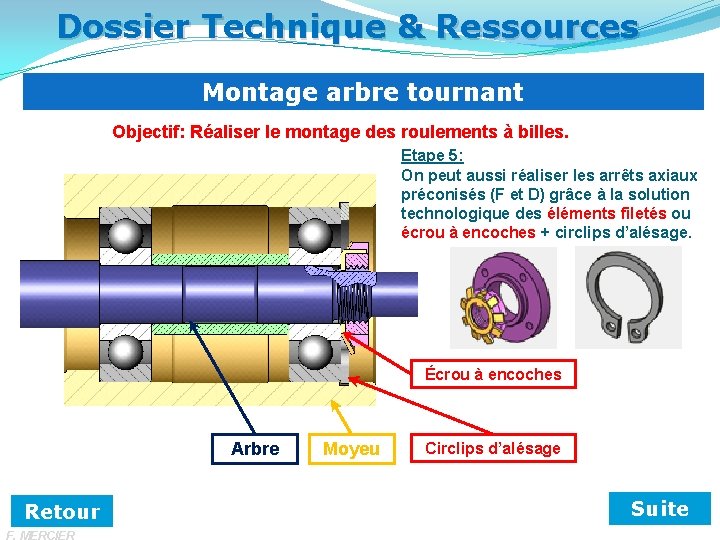 Dossier Technique & Ressources

Montage arbre tournant

Objectif: Réaliser le montage des roulements à billes.

Etape 5:
On peut aussi réaliser les arrêts axiaux préconisés (F et D) grâce à la solution technologique des éléments filetés ou écrou à encoches + circlips d'alésage.

Écrou à encoches

Arbre

Moyeu

Circlips d'alésage

Retour

Suite

F. MERCIER